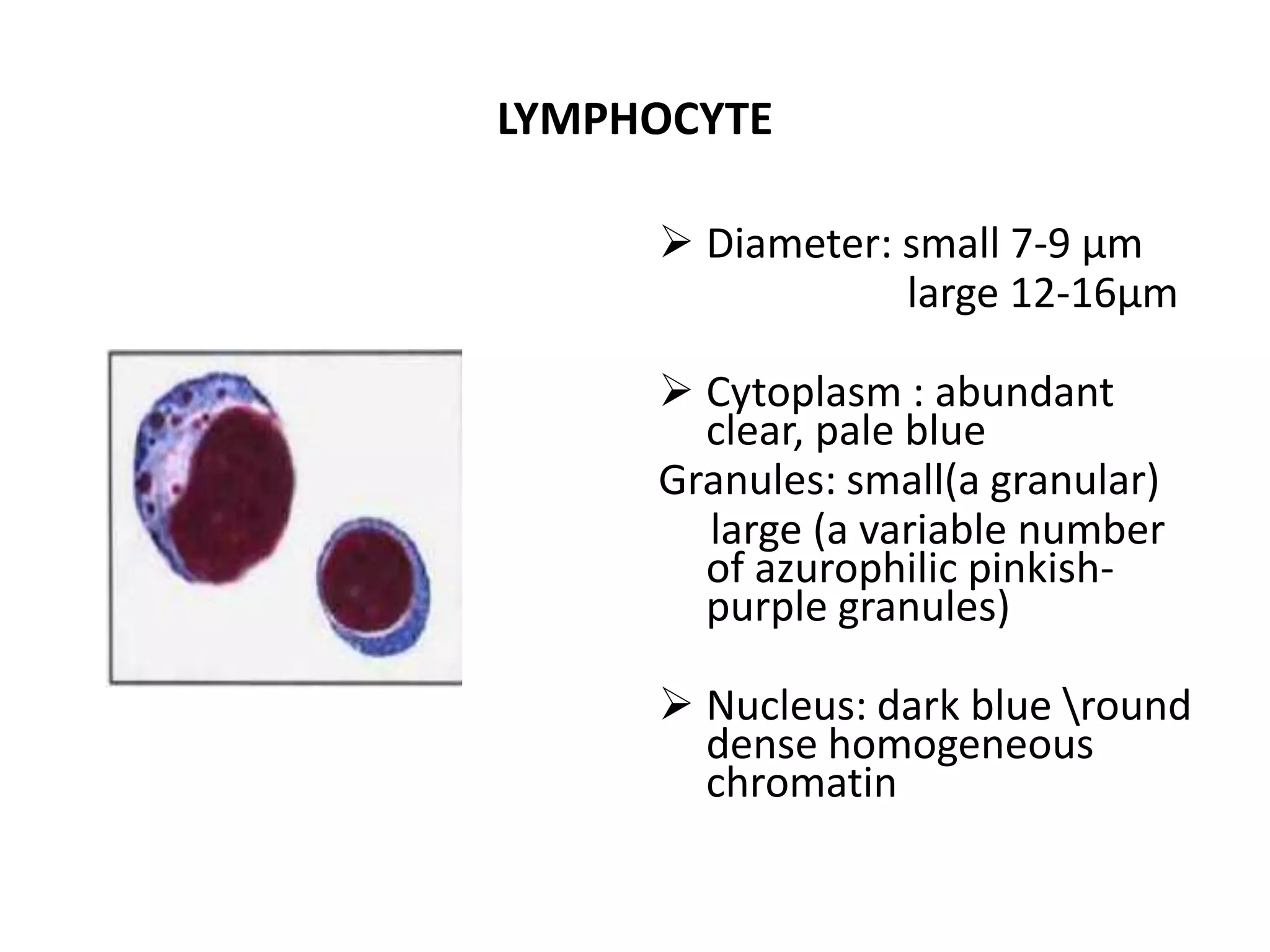 LYMPHOCYTE

➢ Diameter: small 7-9 µm
large 12-16µm

➢ Cytoplasm : abundant clear, pale blue
Granules: small(a granular)
large (a variable number of azurophilic pinkish-purple granules)

➢ Nucleus: dark blue \round dense homogeneous chromatin